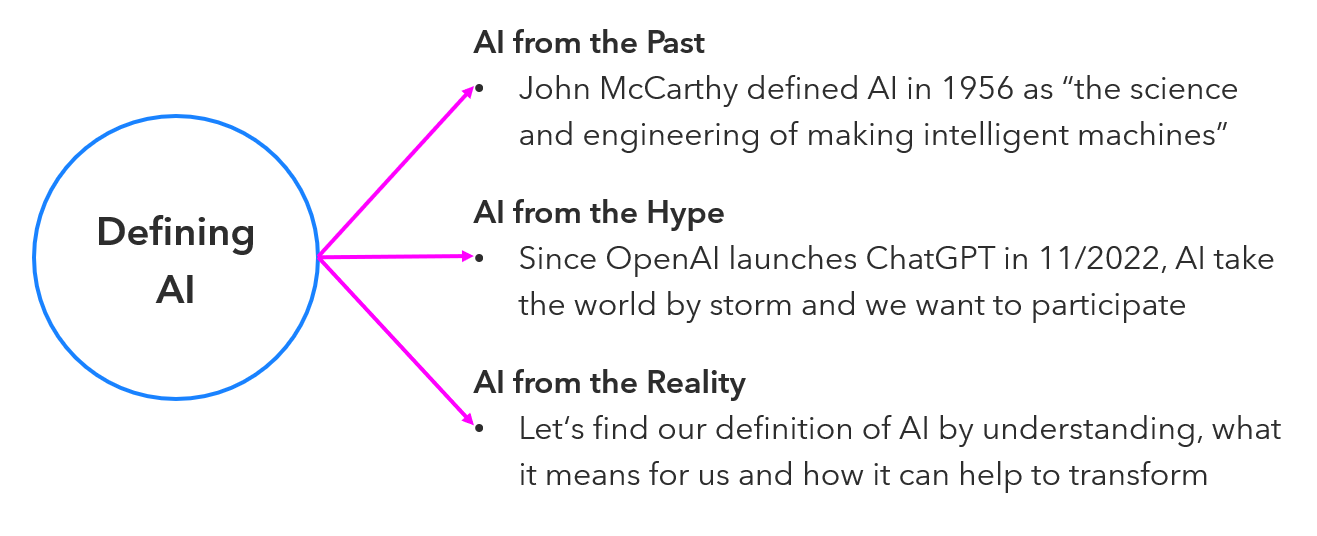 Defining AI

AI from the Past
• John McCarthy defined AI in 1956 as “the science and engineering of making intelligent machines”

AI from the Hype
• Since OpenAI launches ChatGPT in 11/2022, AI take the world by storm and we want to participate

AI from the Reality
• Let’s find our definition of AI by understanding, what it means for us and how it can help to transform